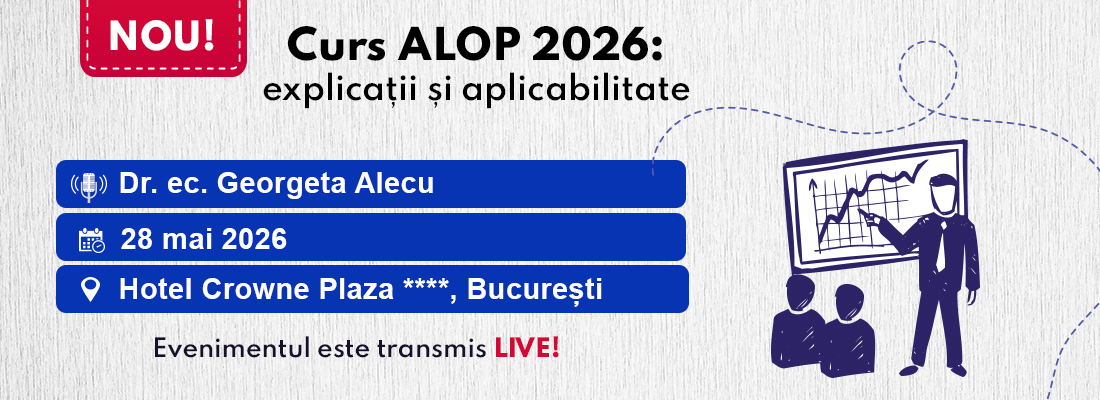 NOU!

Curs ALOP 2026:
explicații și aplicabilitate

Dr. ec. Georgeta Alecu

28 mai 2026

Hotel Crowne Plaza ****, București

Evenimentul este transmis LIVE!